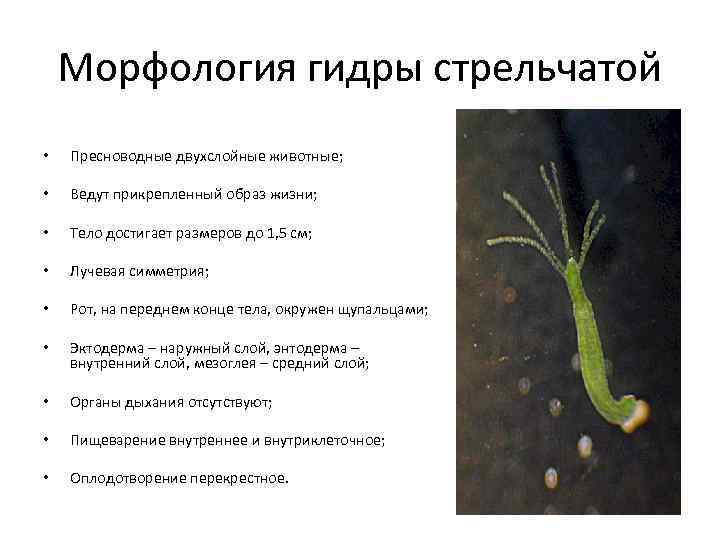 Морфология гидры стрельчатой

• Пресноводные двухслойные животные;

• Ведут прикрепленный образ жизни;

• Тело достигает размеров до 1,5 см;

• Лучевая симметрия;

• Рот, на переднем конце тела, окружен щупальцами;

• Эктодерма – наружный слой, энтодерма – внутренний слой, мезоглея – средний слой;

• Органы дыхания отсутствуют;

• Пищеварение внутреннее и внутриклеточное;

• Оплодотворение перекрестное.